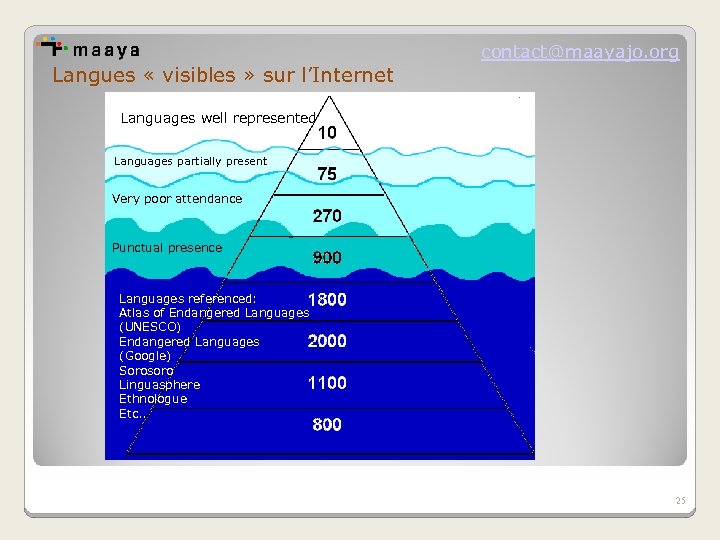 maaya

contact@maayajo.org

Langues « visibles » sur l'Internet

Languages well represented
10

Languages partially present
75

Very poor attendance
270

Punctual presence
900

Languages referenced:
Atlas of Endangered Languages (UNESCO)
Endangered Languages (Google)
Sorosoro
Linguasphere
Ethnologue
Etc..

1800

2000

1100

800

25